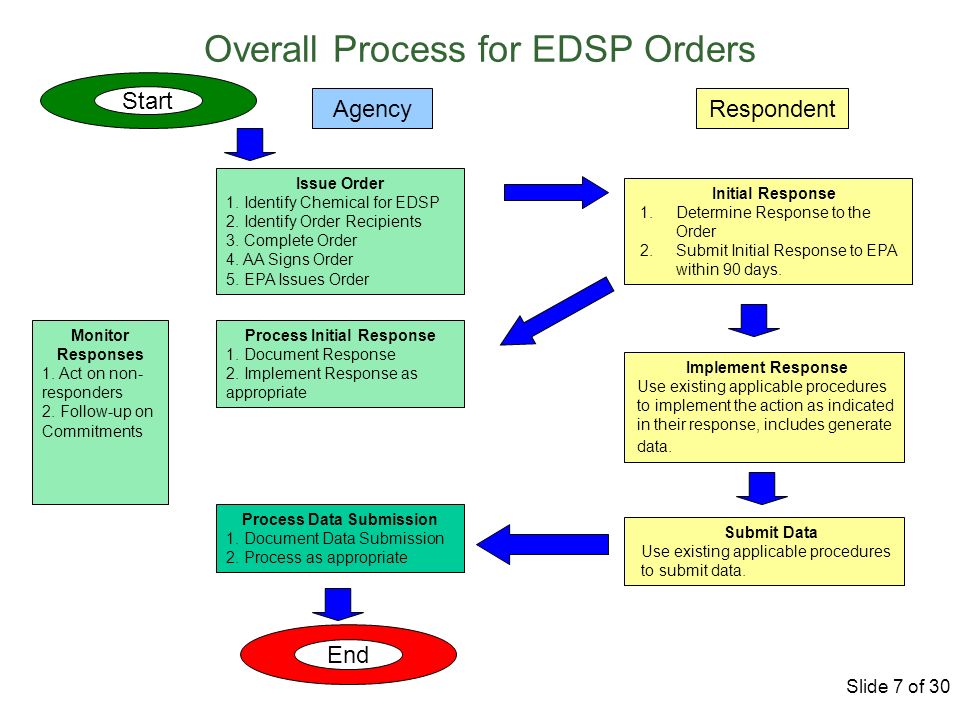 Overall Process for EDSP Orders

Start

Agency

Respondent

Issue Order
1. Identify Chemical for EDSP
2. Identify Order Recipients
3. Complete Order
4. AA Signs Order
5. EPA Issues Order

Initial Response
1. Determine Response to the Order
2. Submit Initial Response to EPA within 90 days.

Monitor Responses
1. Act on non-responders
2. Follow-up on Commitments

Process Initial Response
1. Document Response
2. Implement Response as appropriate

Implement Response
Use existing applicable procedures to implement the action as indicated in their response, includes generate data.

Process Data Submission
1. Document Data Submission
2. Process as appropriate

Submit Data
Use existing applicable procedures to submit data.

End

Slide 7 of 30